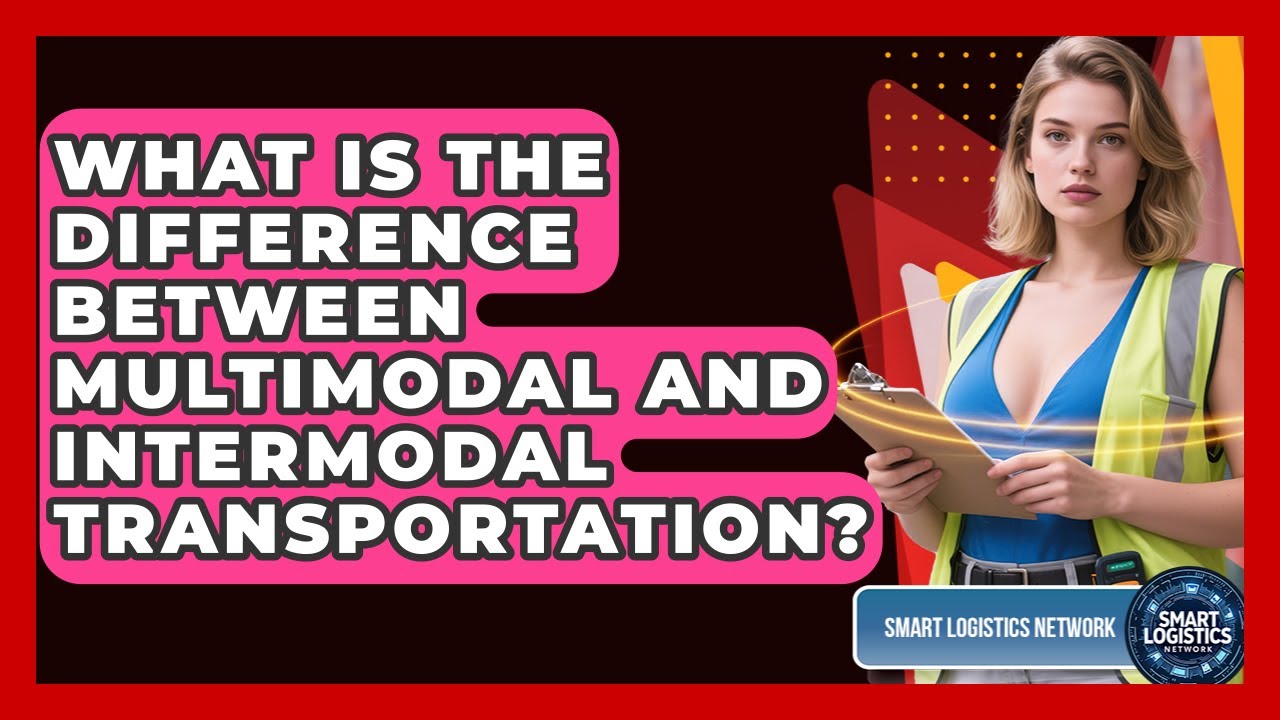 WHAT IS THE DIFFERENCE BETWEEN MULTIMODAL AND INTERMODAL TRANSPORTATION?

SMART LOGISTICS NETWORK

SMART LOGISTICS NETWORK